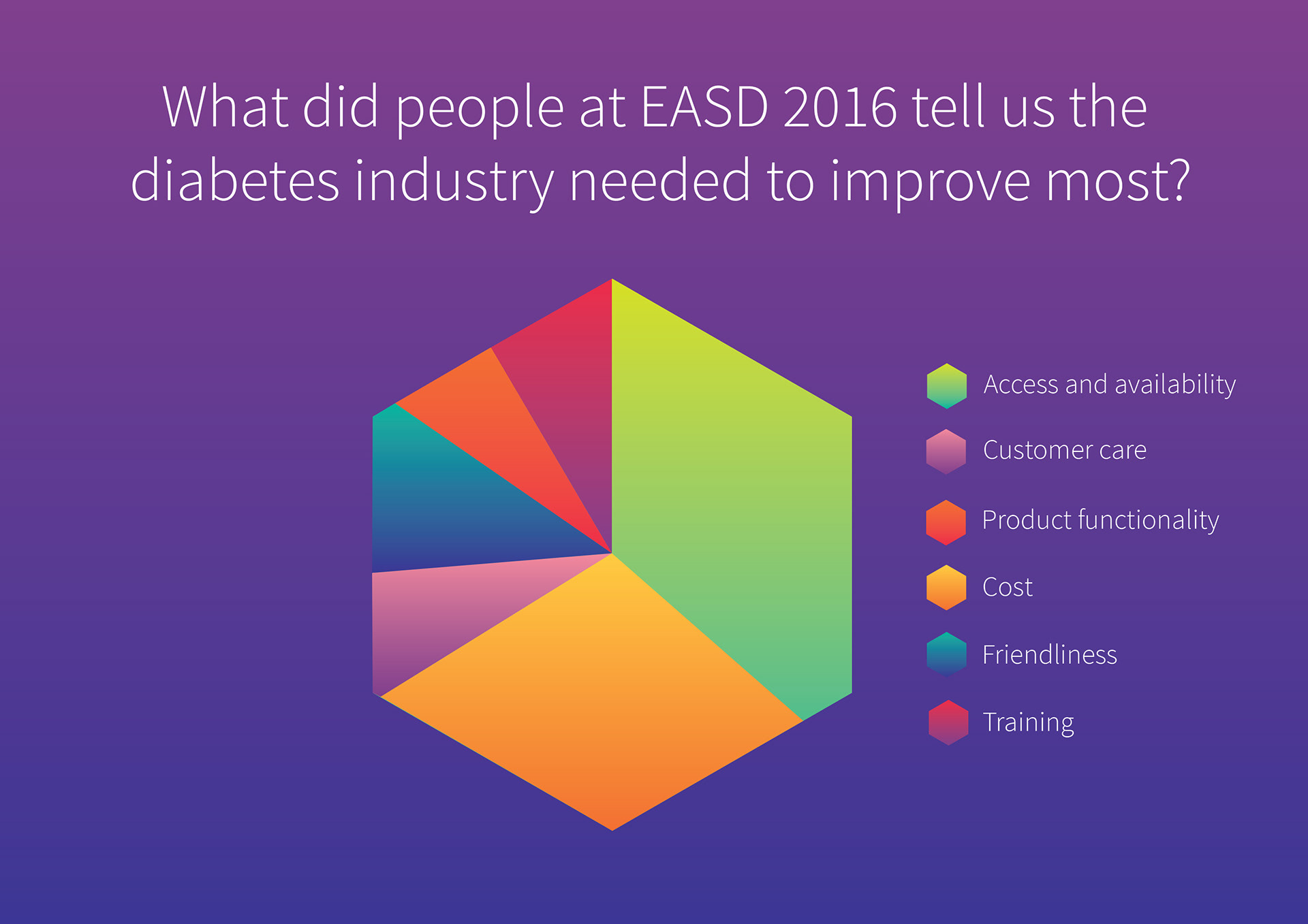 What did people at EASD 2016 tell us the diabetes industry needed to improve most?

Access and availability
Customer care
Product functionality
Cost
Friendliness
Training